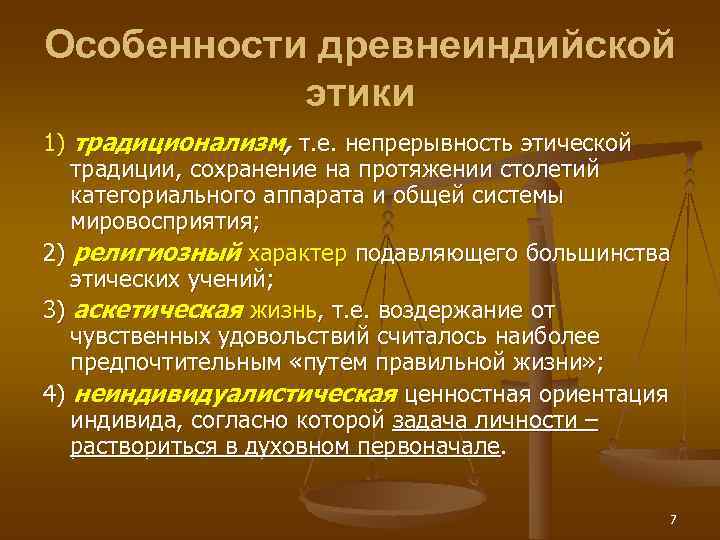 Особенности древнеиндийской этики

1) традиционализм, т.е. непрерывность этической традиции, сохранение на протяжении столетий категориального аппарата и общей системы мировосприятия;

2) религиозный характер подавляющего большинства этических учений;

3) аскетическая жизнь, т.е. воздержание от чувственных удовольствий считалось наиболее предпочтительным «путем правильной жизни»;

4) неиндивидуалистическая ценностная ориентация индивида, согласно которой задача личности – раствориться в духовном первоначале.

7